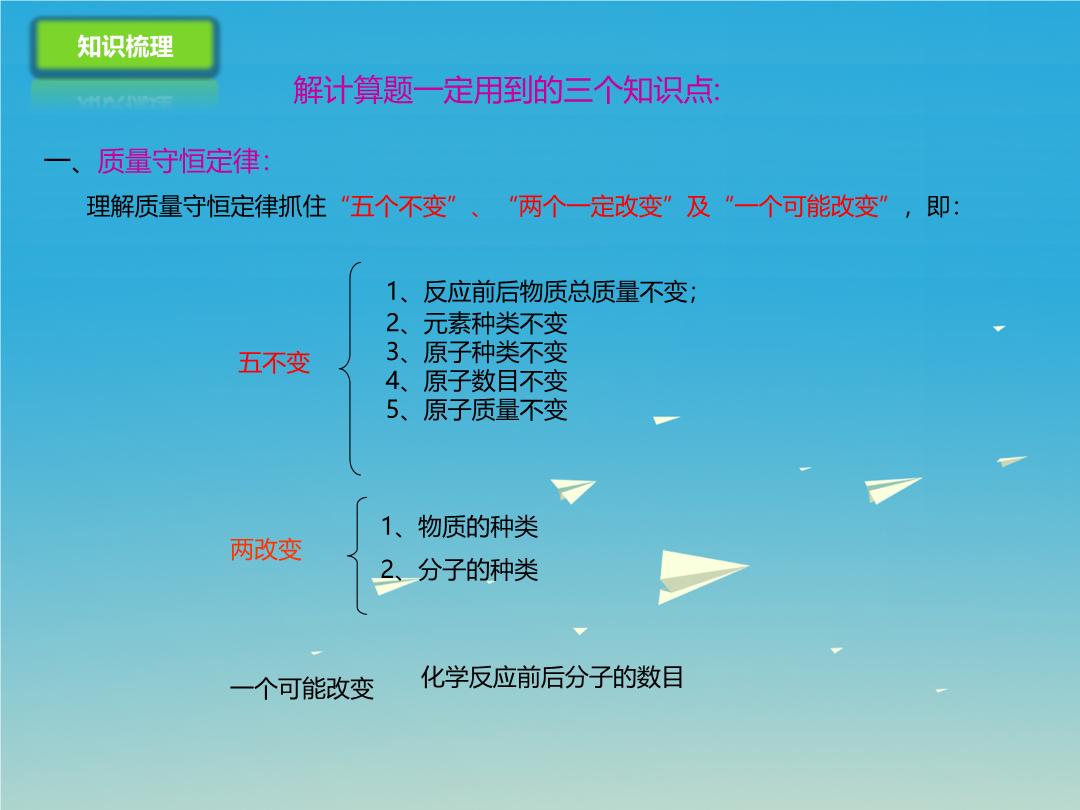 知识梳理

解计算题一定用到的三个知识点:

一、质量守恒定律:

理解质量守恒定律抓住“五个不变”、“两个一定改变”及“一个可能改变”，即:

五不变

1、反应前后物质总质量不变;
2、元素种类不变
3、原子种类不变
4、原子数目不变
5、原子质量不变

两改变

1、物质的种类
2、分子的种类

一个可能改变

化学反应前后分子的数目